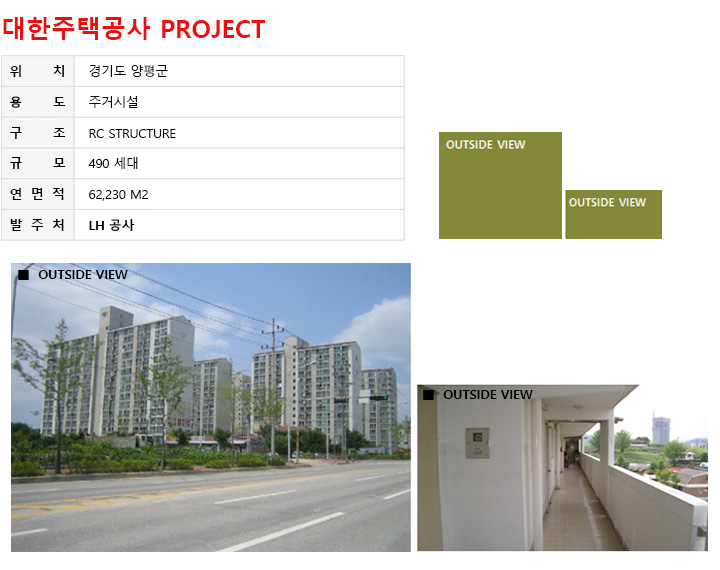 대한주택공사 PROJECT

| 위 치 | 경기도 양평군 |
|---|---|
| 용 도 | 주거시설 |
| 구 조 | RC STRUCTURE |
| 규 모 | 490 세대 |
| 연 면 적 | 62,230 M2 |
| 발 주 처 | LH 공사 |

OUTSIDE VIEW

OUTSIDE VIEW

■ OUTSIDE VIEW

■ OUTSIDE VIEW